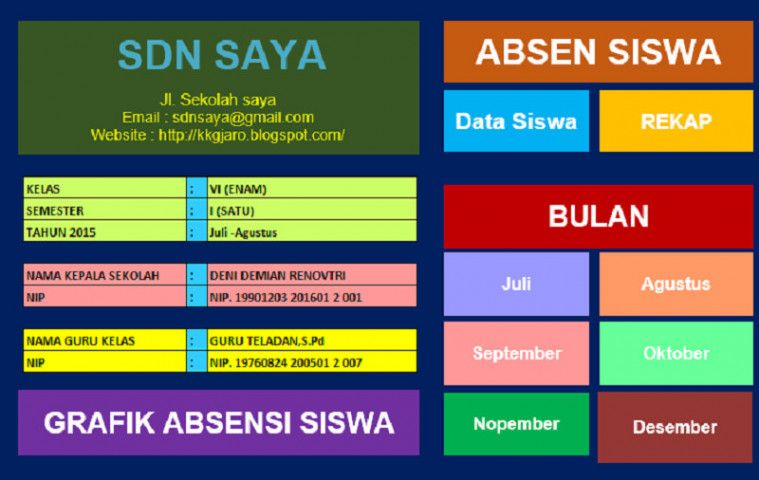 SDN SAYA

Jl. Sekolah saya
Email : sdnsaya@gmail.com
Website : http://kkgjaro.blogspot.com/

| KELAS | : | VI (ENAM) |
|---|---|---|
| SEMESTER | : | I (SATU) |
| TAHUN 2015 | : | Juli -Agustus |

| NAMA KEPALA SEKOLAH | : | DENI DEMIAN RENOVTRI |
|---|---|---|
| NIP | : | NIP. 19901203 201601 2 001 |

| NAMA GURU KELAS | : | GURU TELADAN,S.Pd |
|---|---|---|
| NIP | : | NIP. 19760824 200501 2 007 |

GRAFIK ABSENSI SISWA

ABSEN SISWA

Data Siswa

REKAP

BULAN

Juli

Agustus

September

Oktober

Nopember

Desember